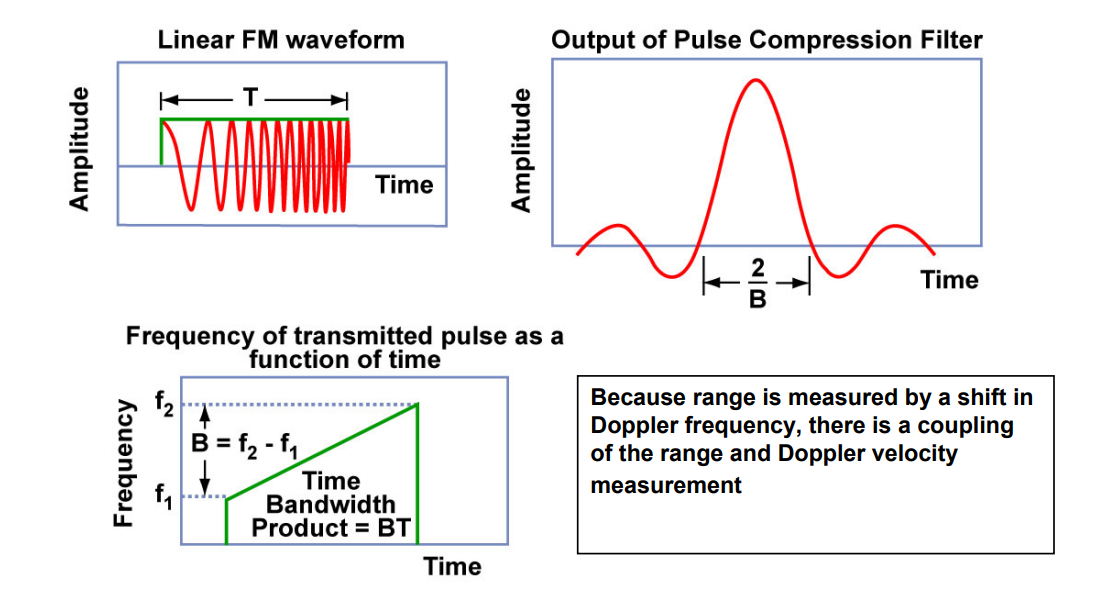 Linear FM waveform

Amplitude

T

Time

Output of Pulse Compression Filter

Amplitude

$\frac{2}{B}$

Time

Frequency of transmitted pulse as a function of time

Frequency

$f_2$

$B = f_2 - f_1$

$f_1$

Time Bandwidth Product = BT

Time

Because range is measured by a shift in Doppler frequency, there is a coupling of the range and Doppler velocity measurement